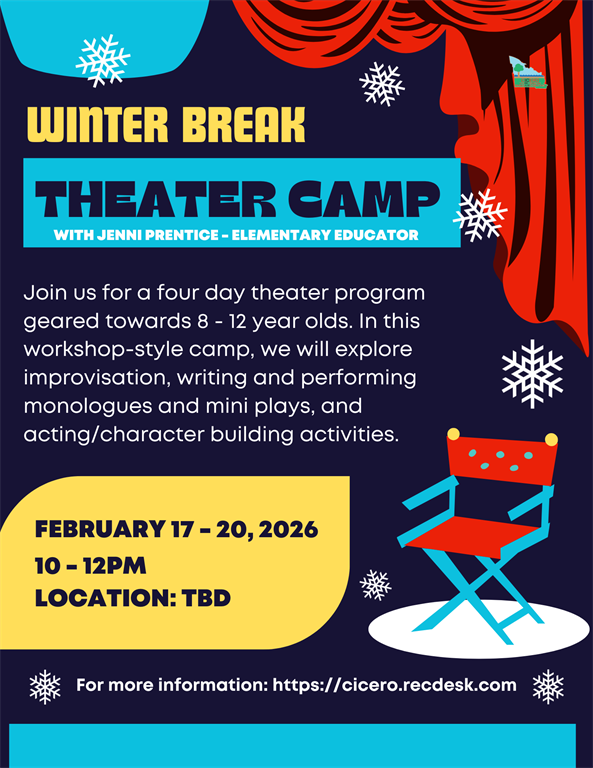 WINTER BREAK

THEATER CAMP

WITH JENNI PRENTICE - ELEMENTARY EDUCATOR

Join us for a four day theater program geared towards 8 - 12 year olds. In this workshop-style camp, we will explore improvisation, writing and performing monologues and mini plays, and acting/character building activities.

FEBRUARY 17 - 20, 2026
10 - 12PM
LOCATION: TBD

For more information: https://cicero.recdesk.com